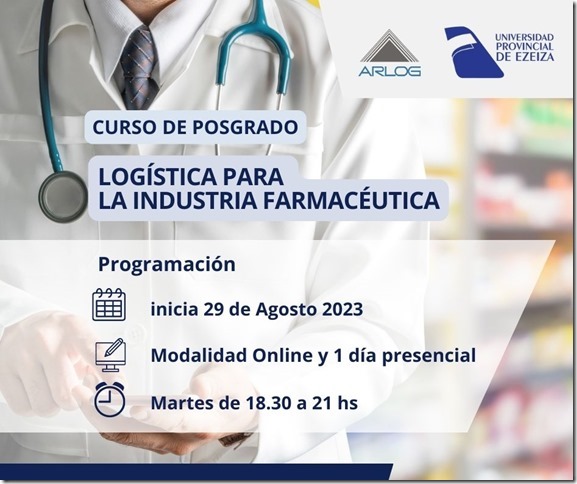 ARLOG

UNIVERSIDAD PROVINCIAL DE EZEIZA

CURSO DE POSGRADO

LOGÍSTICA PARA LA INDUSTRIA FARMACÉUTICA

Programación

inicia 29 de Agosto 2023

Modalidad Online y 1 día presencial

Martes de 18.30 a 21 hs